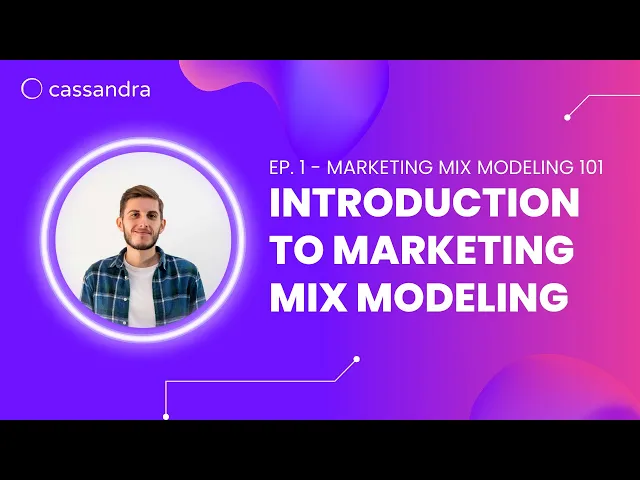 cassandra

EP. 1 - MARKETING MIX MODELING 101

INTRODUCTION TO MARKETING MIX MODELING